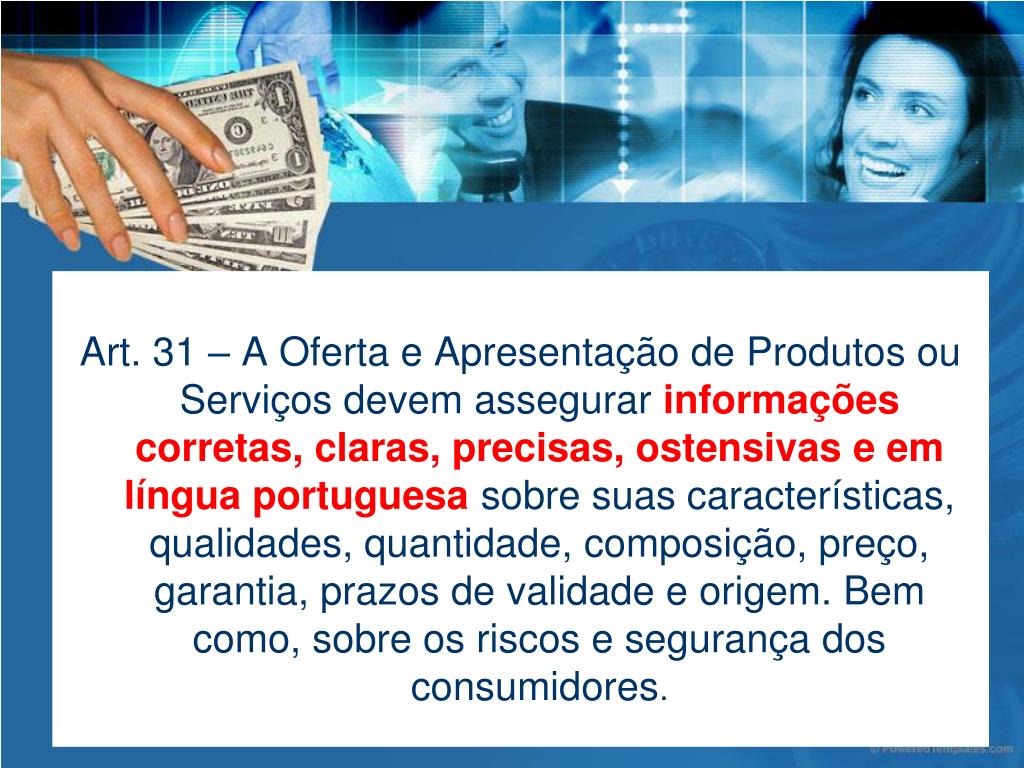 Art. 31 – A Oferta e Apresentação de Produtos ou Serviços devem assegurar informações corretas, claras, precisas, ostensivas e em língua portuguesa sobre suas características, qualidades, quantidade, composição, preço, garantia, prazos de validade e origem. Bem como, sobre os riscos e segurança dos consumidores.

© Powered templates.com